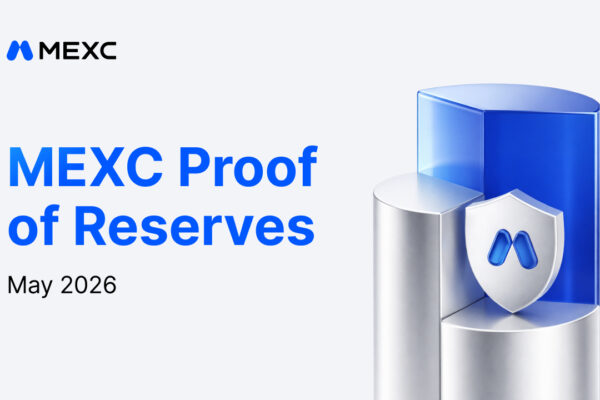 MEXC

MEXC Proof of Reserves

May 2026